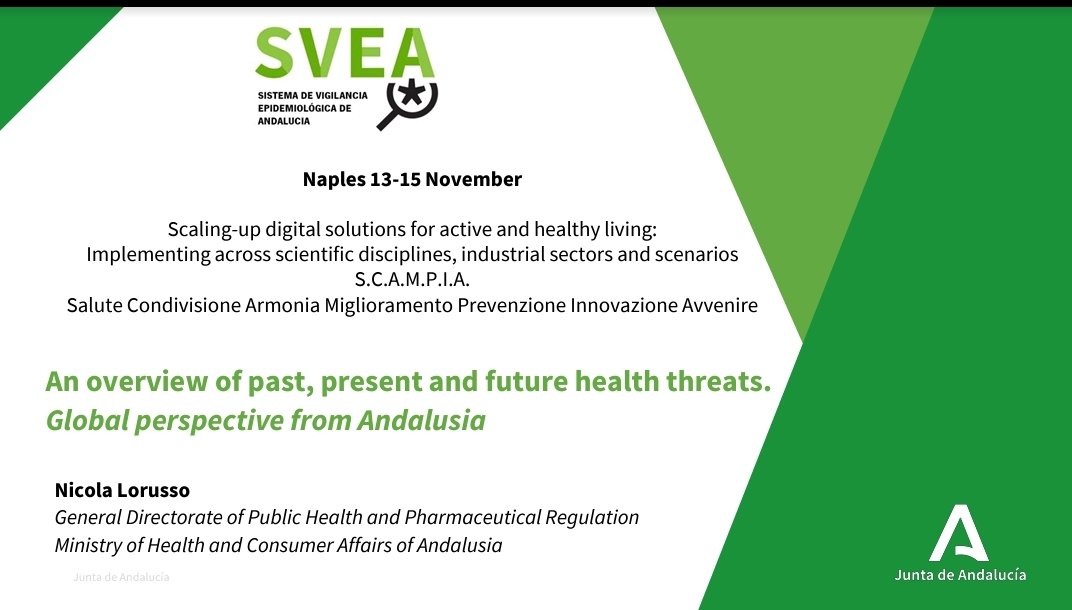 SVEA
SISTEMA DE VIGILANCIA EPIDEMIOLÓGICA DE ANDALUCIA

Naples 13-15 November

Scaling-up digital solutions for active and healthy living:
Implementing across scientific disciplines, industrial sectors and scenarios
S.C.A.M.P.I.A.
Salute Condivisione Armonia Miglioramento Prevenzione Innovazione Avvenire

An overview of past, present and future health threats.
Global perspective from Andalusia

Nicola Lorusso
General Directorate of Public Health and Pharmaceutical Regulation
Ministry of Health and Consumer Affairs of Andalusia

Junta de Andalucía

Junta de Andalucía